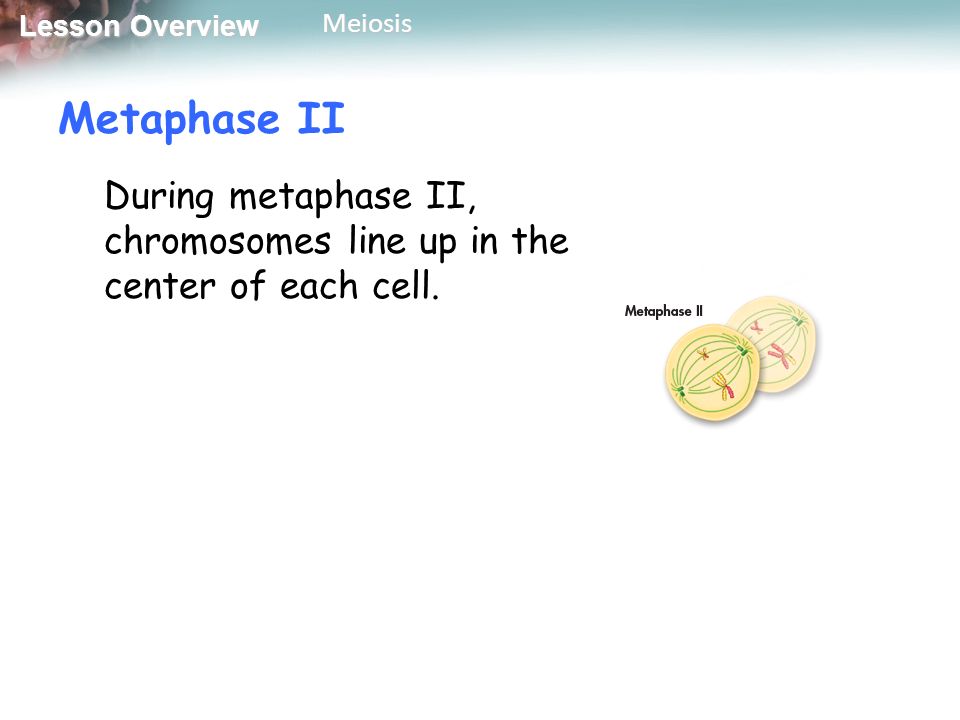 Lesson Overview Meiosis

Metaphase II

During metaphase II, chromosomes line up in the center of each cell.

Metaphase II